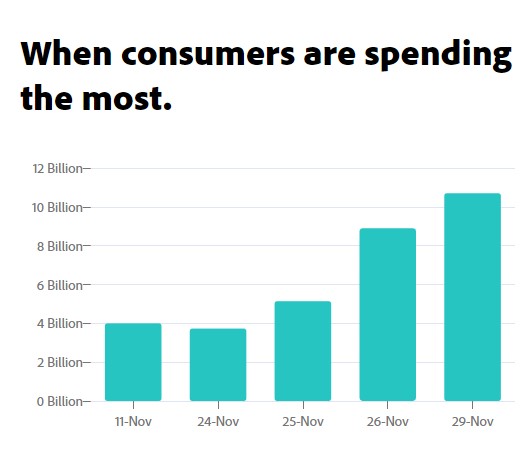 When consumers are spending the most.

12 Billion
10 Billion
8 Billion
6 Billion
4 Billion
2 Billion
0 Billion

11-Nov
24-Nov
25-Nov
26-Nov
29-Nov